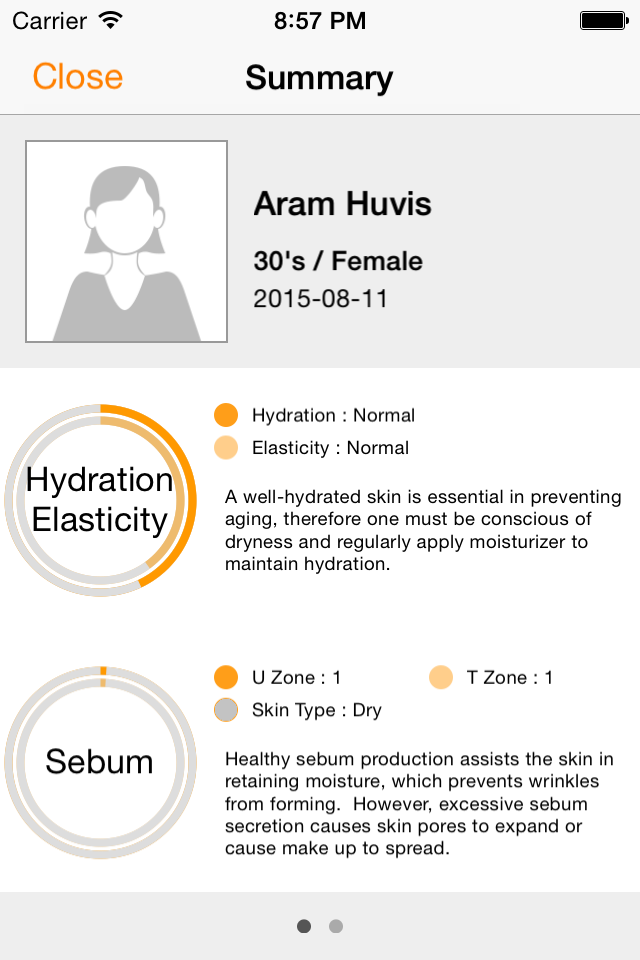 Carrier 8:57 PM

Close Summary

Aram Huvis

30's / Female

2015-08-11

Hydration Elasticity

Hydration : Normal

Elasticity : Normal

A well-hydrated skin is essential in preventing aging, therefore one must be conscious of dryness and regularly apply moisturizer to maintain hydration.

Sebum

U Zone : 1

T Zone : 1

Skin Type : Dry

Healthy sebum production assists the skin in retaining moisture, which prevents wrinkles from forming. However, excessive sebum secretion causes skin pores to expand or cause make up to spread.